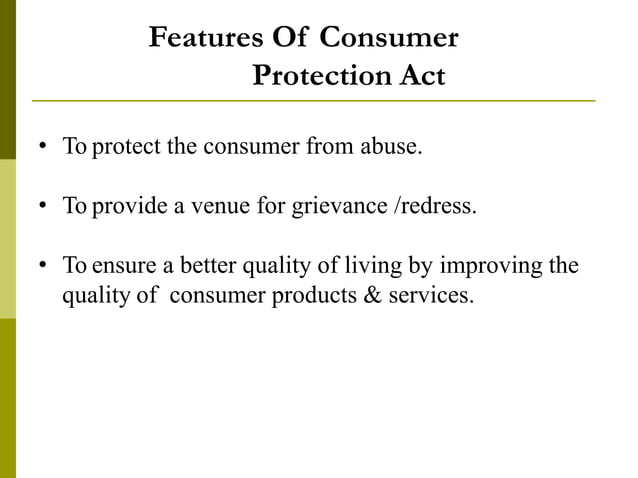 Features Of Consumer Protection Act

• To protect the consumer from abuse.

• To provide a venue for grievance /redress.

• To ensure a better quality of living by improving the quality of consumer products & services.